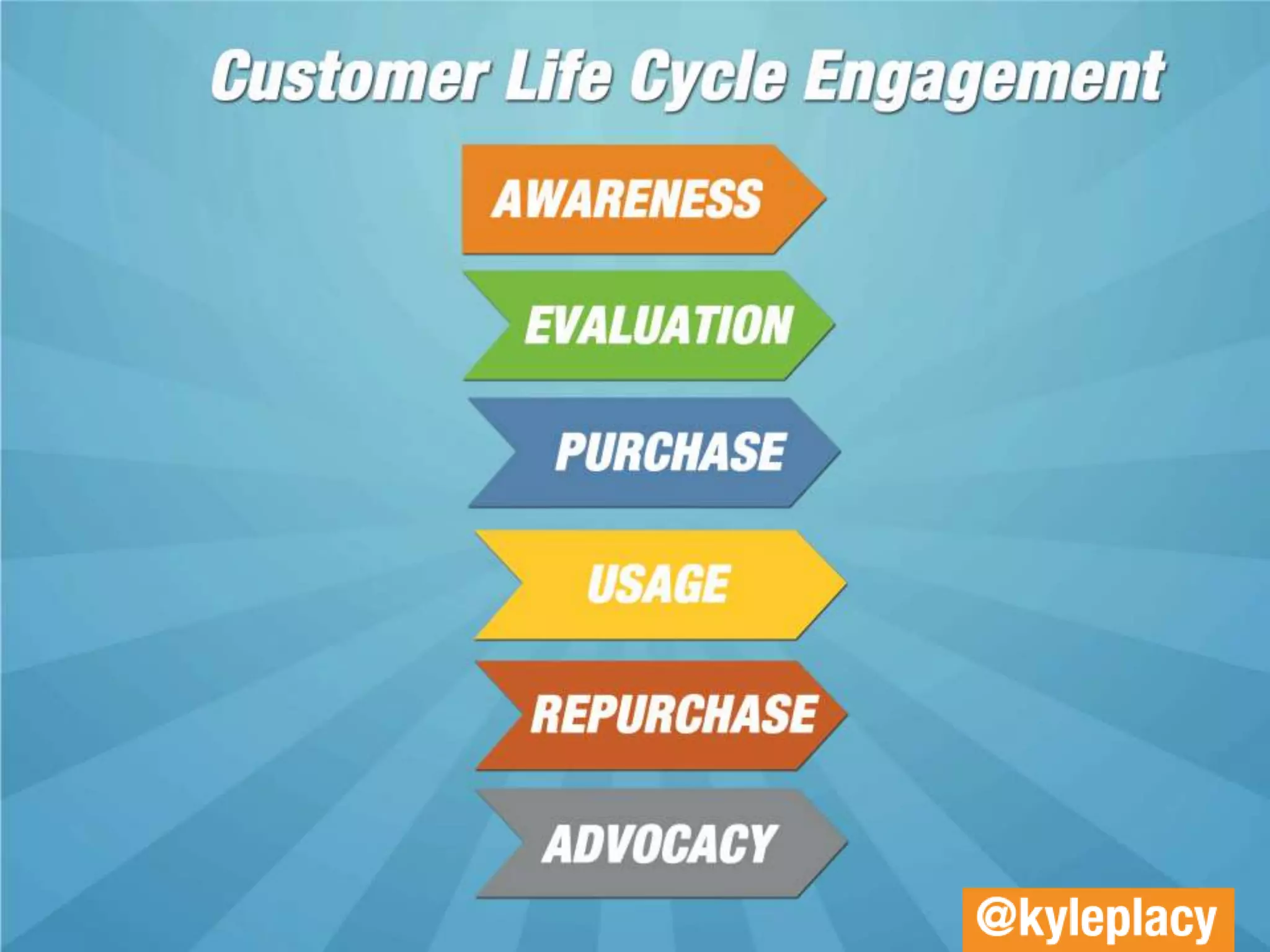 Customer Life Cycle Engagement

AWARENESS

EVALUATION

PURCHASE

USAGE

REPURCHASE

ADVOCACY

@kyleplacy